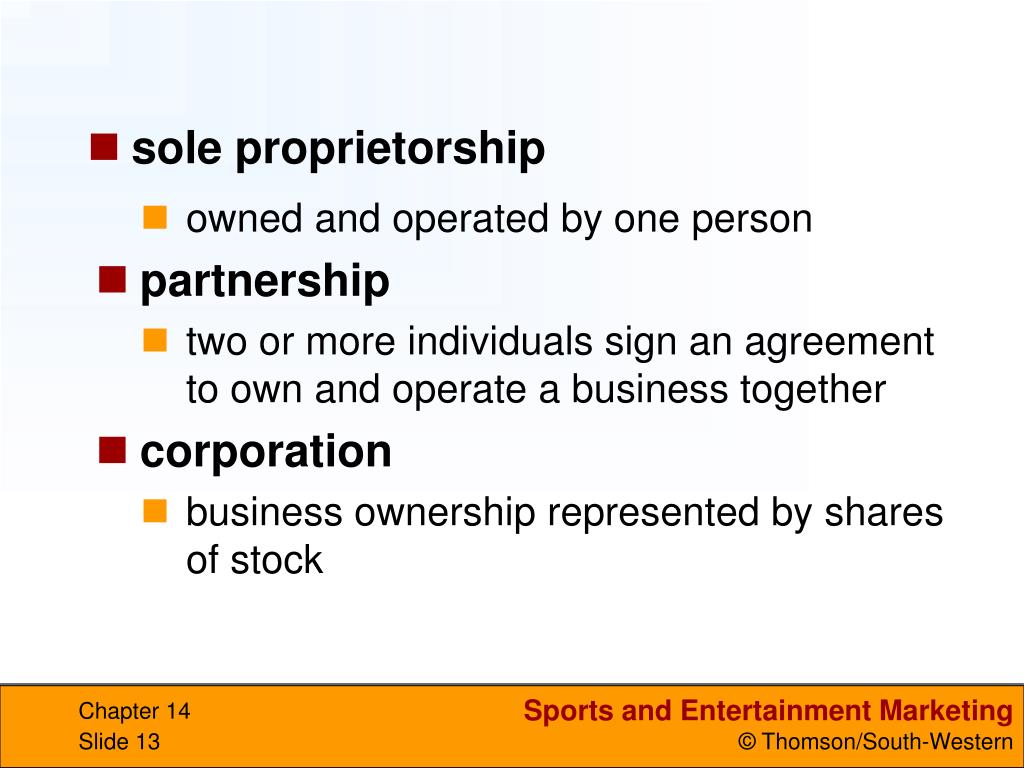 sole proprietorship
owned and operated by one person
partnership
two or more individuals sign an agreement to own and operate a business together
corporation
business ownership represented by shares of stock

Chapter 14
Slide 13

Sports and Entertainment Marketing
© Thomson/South-Western